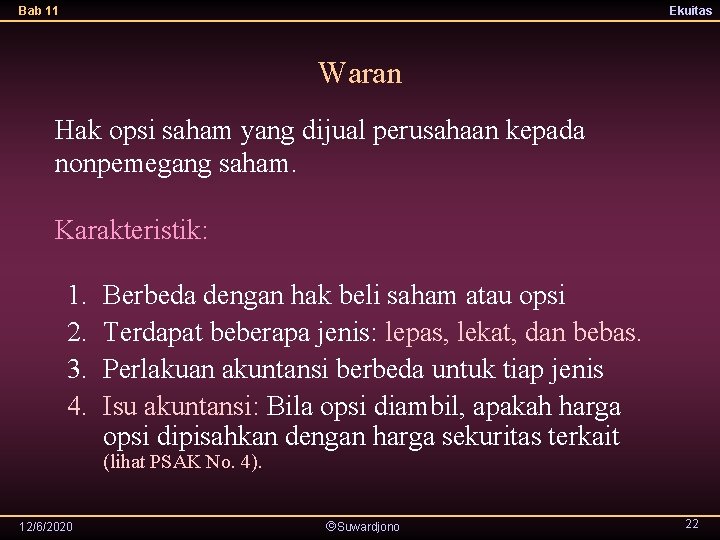 Bab 11

Ekuitas

Waran

Hak opsi saham yang dijual perusahaan kepada nonpemegang saham.

Karakteristik:

1. Berbeda dengan hak beli saham atau opsi
2. Terdapat beberapa jenis: lepas, lekat, dan bebas.
3. Perlakuan akuntansi berbeda untuk tiap jenis
4. Isu akuntansi: Bila opsi diambil, apakah harga opsi dipisahkan dengan harga sekuritas terkait (lihat PSAK No. 4).

12/6/2020

©Suwardjono

22